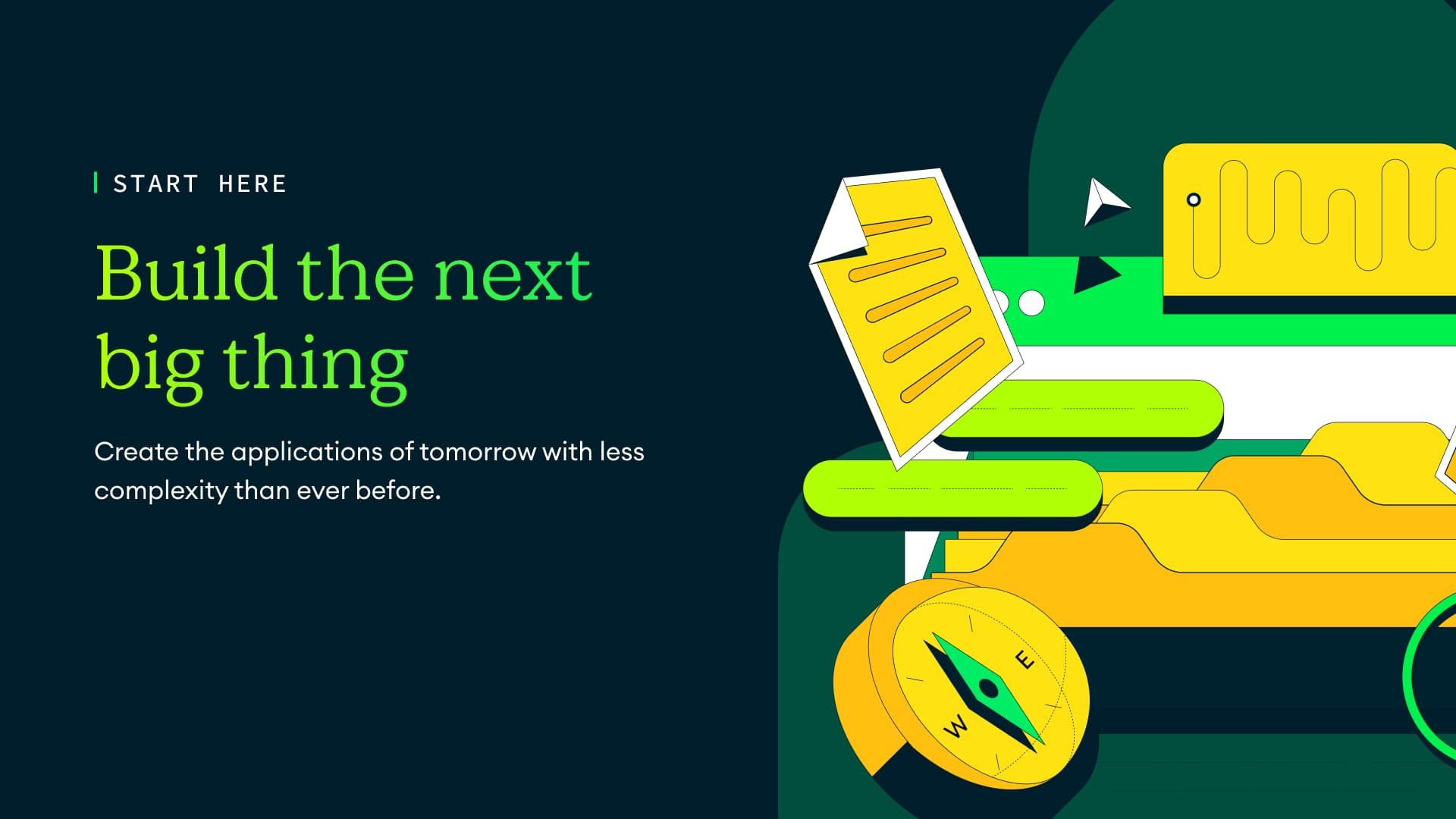 START HERE

Build the next big thing

Create the applications of tomorrow with less complexity than ever before.

E

W